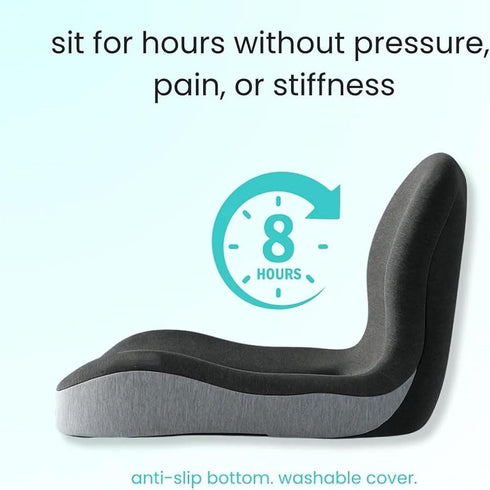 sit for hours without pressure, pain, or stiffness

8
HOURS

anti-slip bottom. washable cover.